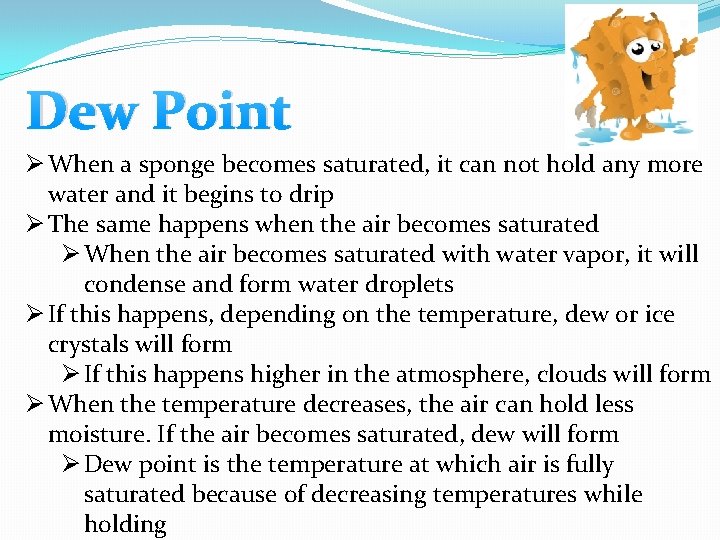 Dew Point

➢ When a sponge becomes saturated, it can not hold any more water and it begins to drip

➢ The same happens when the air becomes saturated

➢ When the air becomes saturated with water vapor, it will condense and form water droplets

➢ If this happens, depending on the temperature, dew or ice crystals will form

➢ If this happens higher in the atmosphere, clouds will form

➢ When the temperature decreases, the air can hold less moisture. If the air becomes saturated, dew will form

➢ Dew point is the temperature at which air is fully saturated because of decreasing temperatures while holding